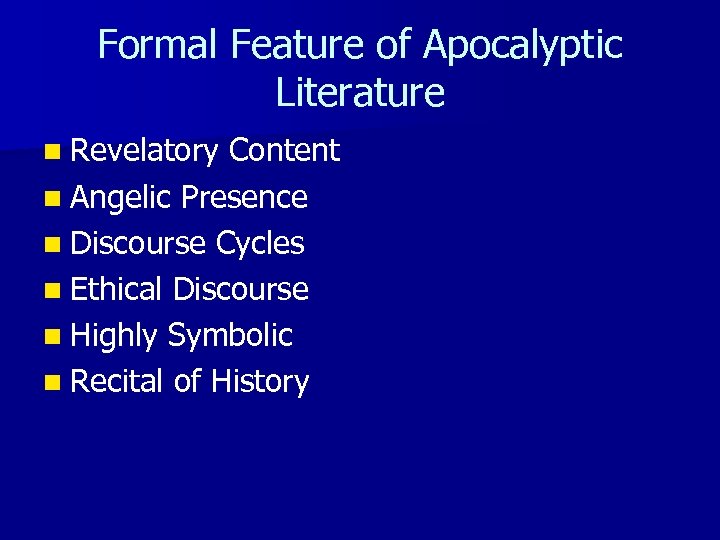 Formal Feature of Apocalyptic Literature

- Revelatory Content
- Angelic Presence
- Discourse Cycles
- Ethical Discourse
- Highly Symbolic
- Recital of History